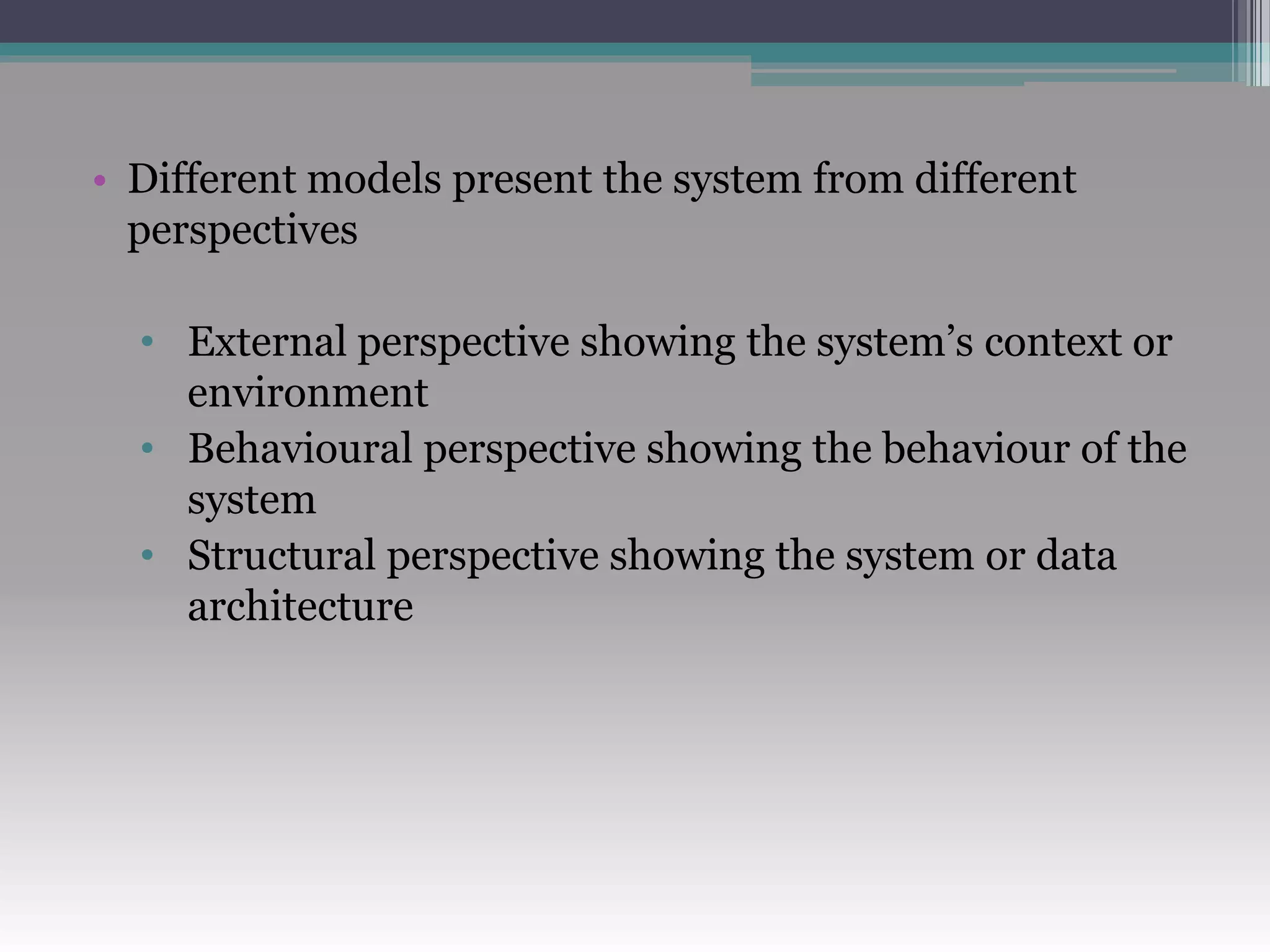 • Different models present the system from different perspectives

• External perspective showing the system’s context or environment
• Behavioural perspective showing the behaviour of the system
• Structural perspective showing the system or data architecture